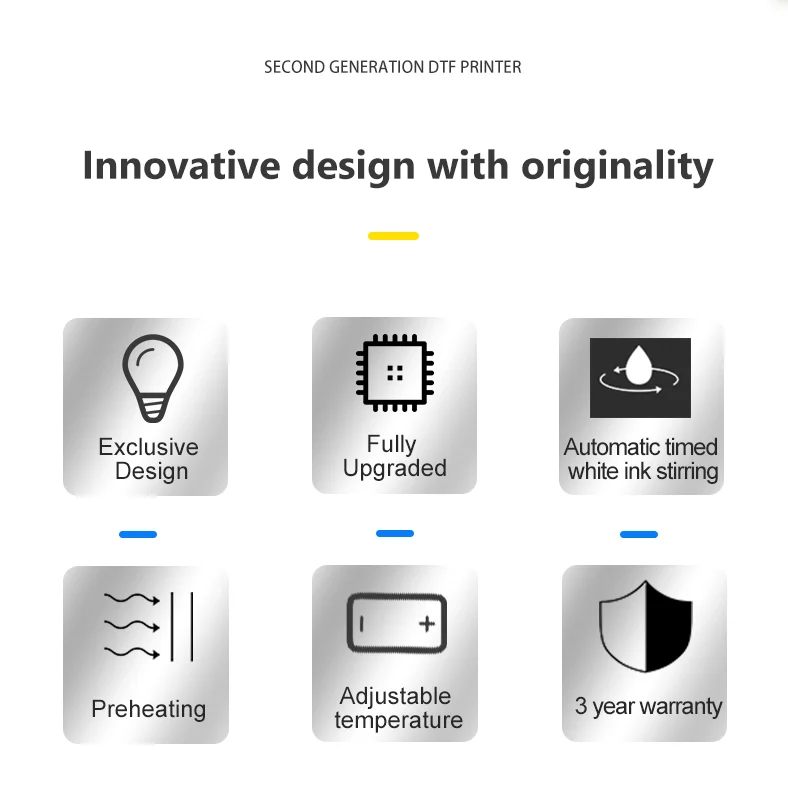 SECOND GENERATION DTF PRINTER

Innovative design with originality

Exclusive Design

Fully Upgraded

Automatic timed white ink stirring

Preheating

Adjustable temperature

3 year warranty